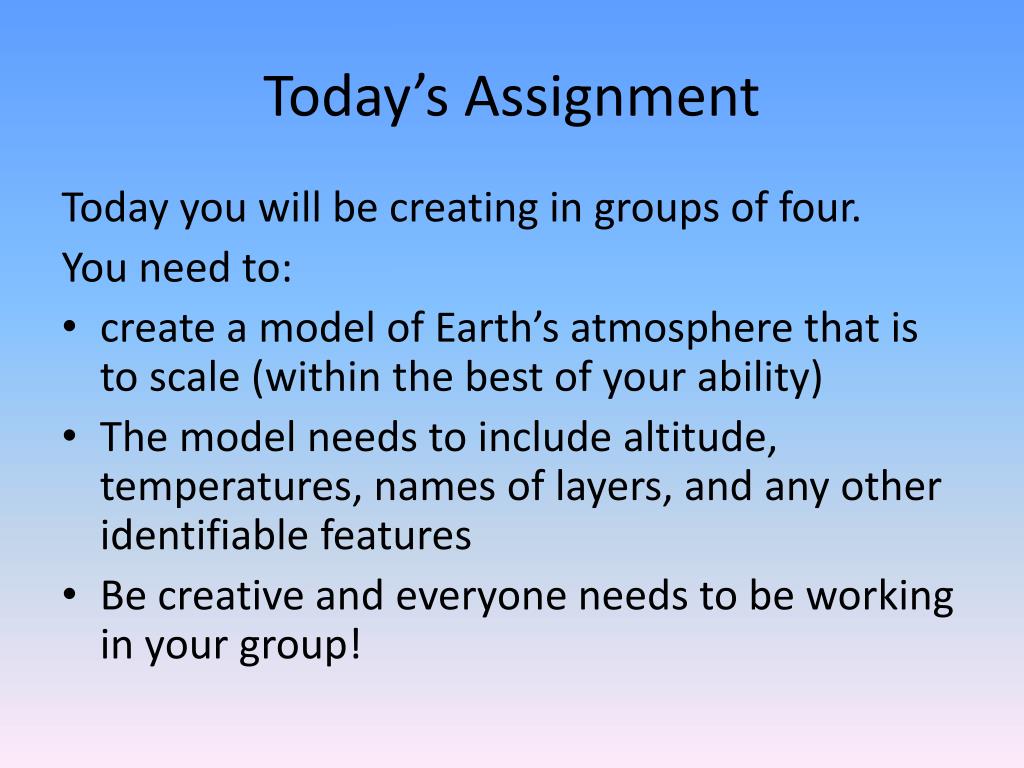 Today’s Assignment

Today you will be creating in groups of four.

You need to:

• create a model of Earth’s atmosphere that is to scale (within the best of your ability)
• The model needs to include altitude, temperatures, names of layers, and any other identifiable features
• Be creative and everyone needs to be working in your group!